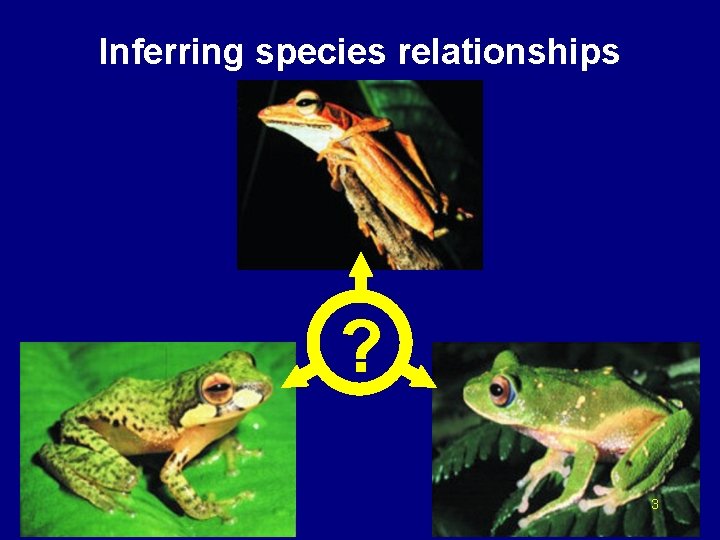 Inferring species relationships

?

3